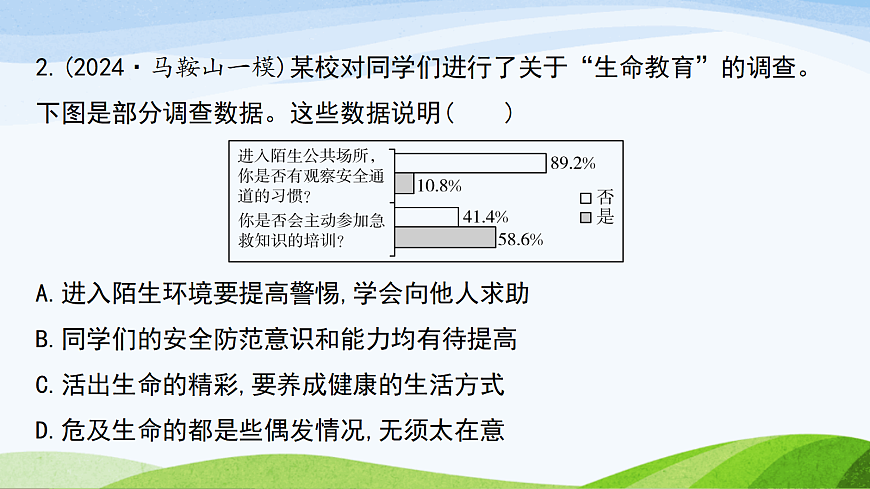 2.(2024·马鞍山一模)某校对同学们进行了关于“生命教育”的调查。下图是部分调查数据。这些数据说明(　　)

进入陌生公共场所,你是否有观察安全通道的习惯?
89.2%
10.8%
你是否会主动参加急救知识的培训?
41.4%
58.6%
否
是

A.进入陌生环境要提高警惕,学会向他人求助
B.同学们的安全防范意识和能力均有待提高
C.活出生命的精彩,要养成健康的生活方式
D.危及生命的都是些偶发情况,无须太在意